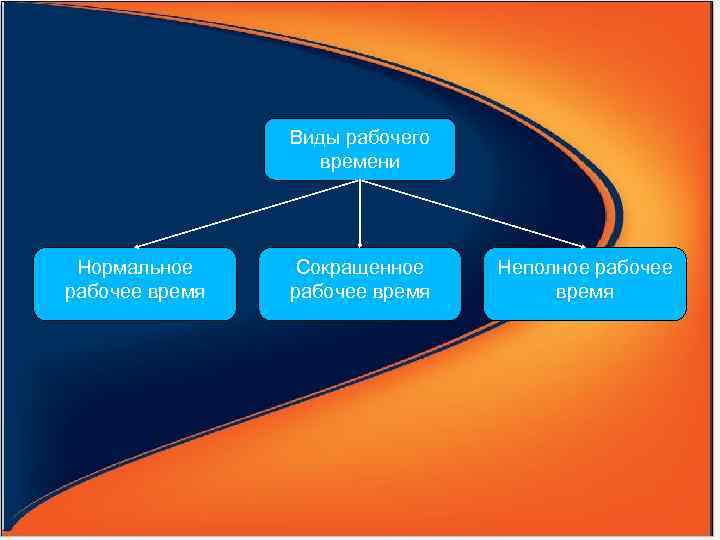 Виды рабочего времени

Нормальное рабочее время

Сокращенное рабочее время

Неполное рабочее время